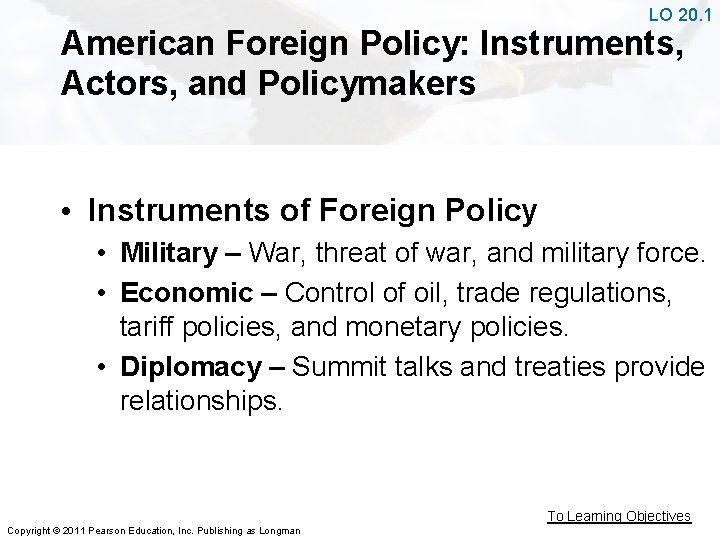 LO 20.1

American Foreign Policy: Instruments, Actors, and Policymakers

• Instruments of Foreign Policy
  • Military – War, threat of war, and military force.
  • Economic – Control of oil, trade regulations, tariff policies, and monetary policies.
  • Diplomacy – Summit talks and treaties provide relationships.

To Learning Objectives

Copyright © 2011 Pearson Education, Inc. Publishing as Longman